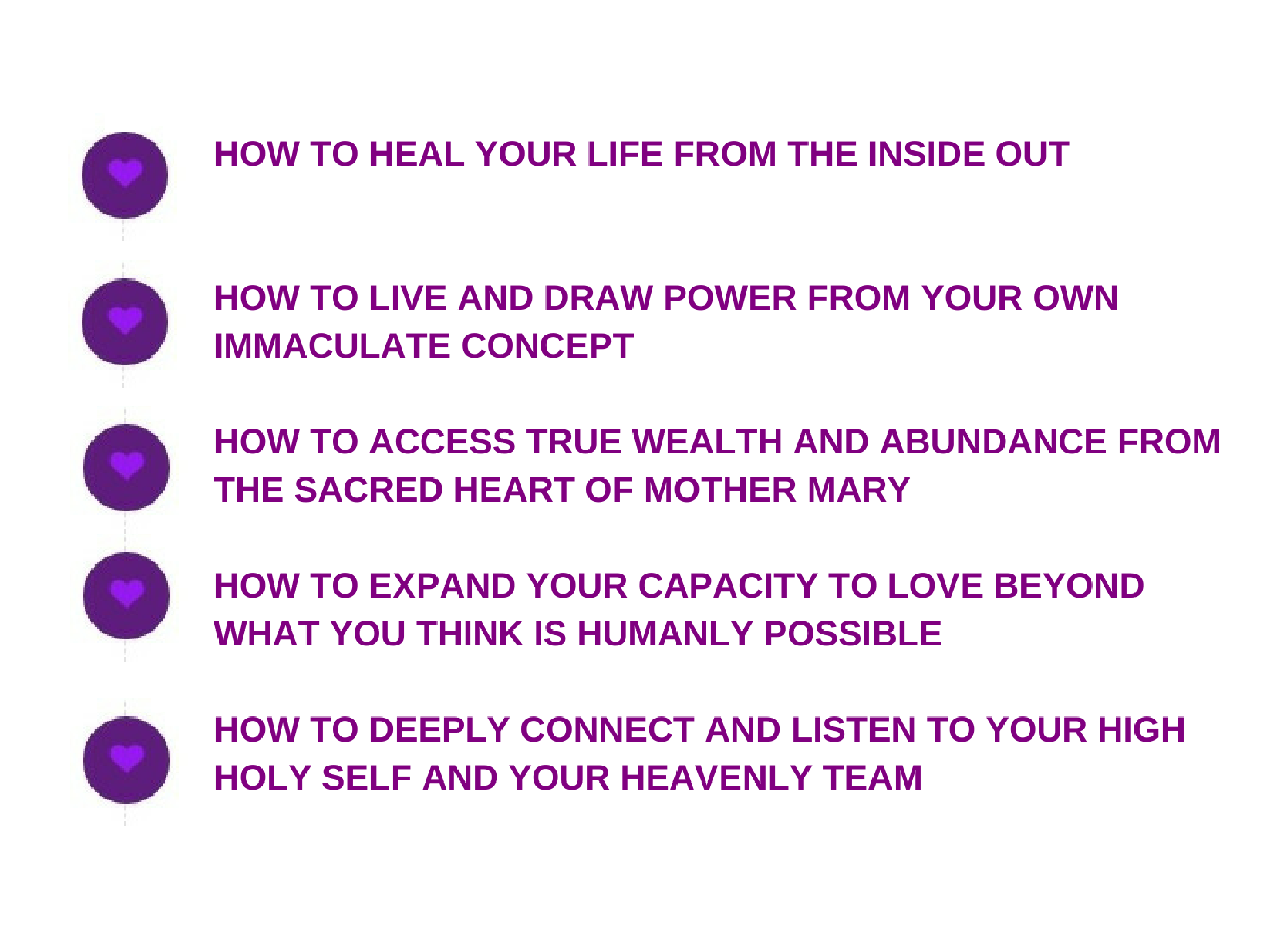 HOW TO HEAL YOUR LIFE FROM THE INSIDE OUT

HOW TO LIVE AND DRAW POWER FROM YOUR OWN IMMACULATE CONCEPT

HOW TO ACCESS TRUE WEALTH AND ABUNDANCE FROM THE SACRED HEART OF MOTHER MARY

HOW TO EXPAND YOUR CAPACITY TO LOVE BEYOND WHAT YOU THINK IS HUMANLY POSSIBLE

HOW TO DEEPLY CONNECT AND LISTEN TO YOUR HIGH HOLY SELF AND YOUR HEAVENLY TEAM